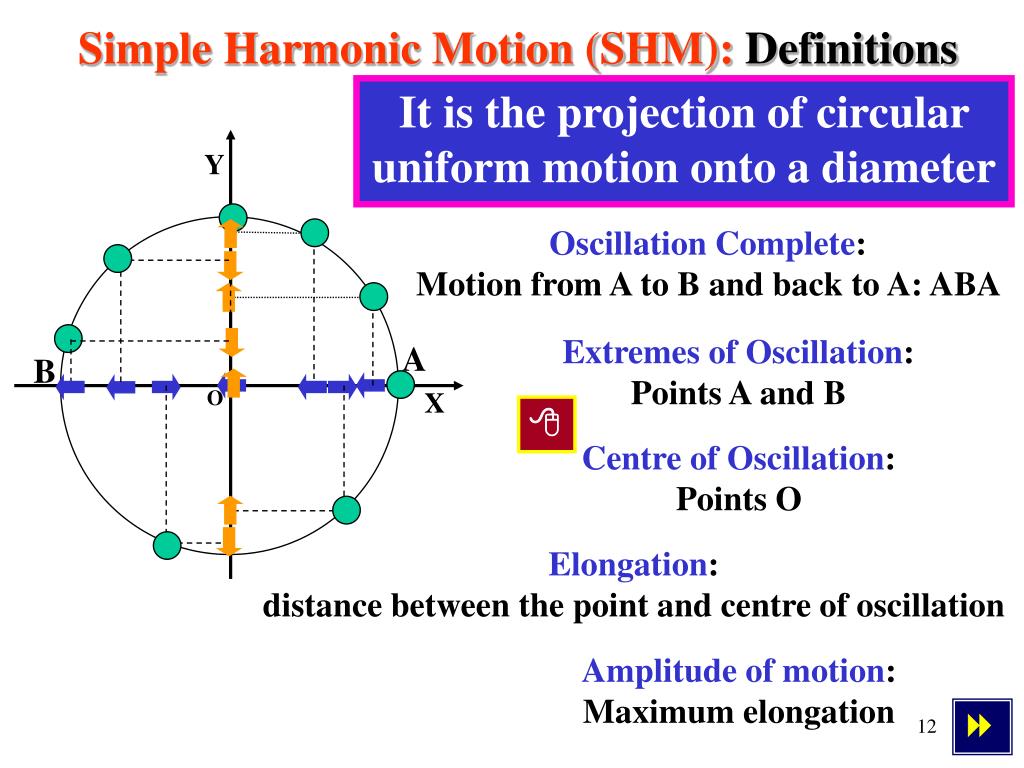 Simple Harmonic Motion (SHM): Definitions

It is the projection of circular uniform motion onto a diameter

Y

B

A

O

X

Oscillation Complete:
Motion from A to B and back to A: ABA

Extremes of Oscillation:
Points A and B

Centre of Oscillation:
Points O

Elongation:
distance between the point and centre of oscillation

Amplitude of motion:
Maximum elongation

12